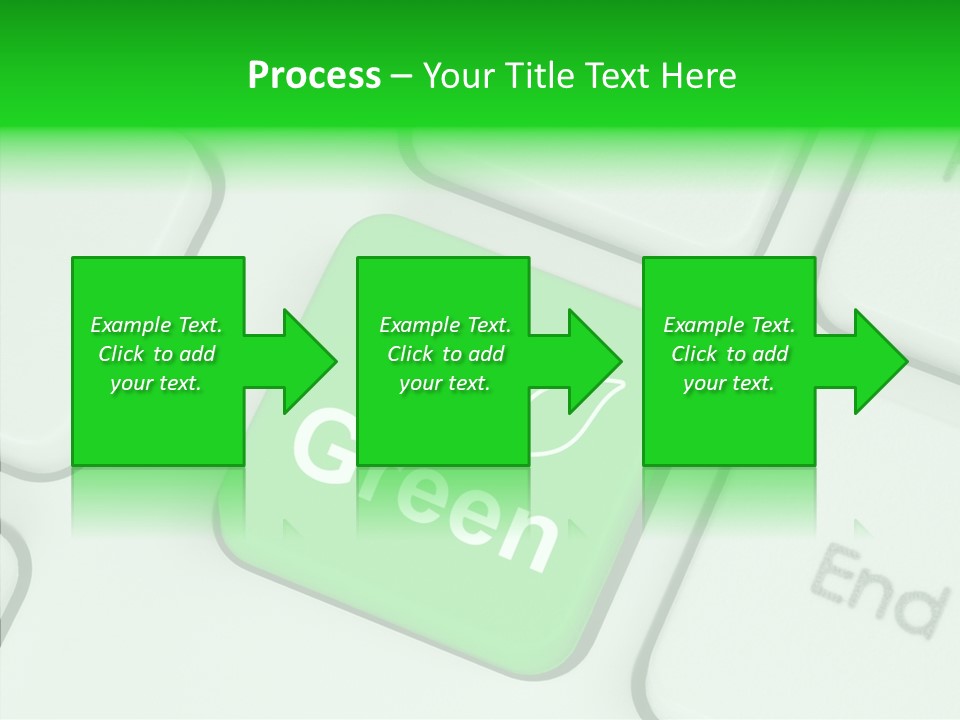 Process – Your Title Text Here

Example Text. Click to add your text.

Example Text. Click to add your text.

Example Text. Click to add your text.

Green

End